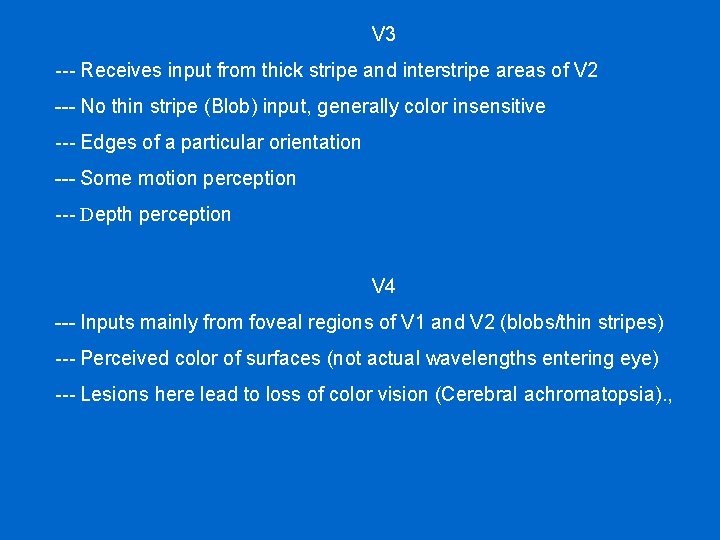 V3

--- Receives input from thick stripe and interstripe areas of V2

--- No thin stripe (Blob) input, generally color insensitive

--- Edges of a particular orientation

--- Some motion perception

--- Depth perception

V4

--- Inputs mainly from foveal regions of V1 and V2 (blobs/thin stripes)

--- Perceived color of surfaces (not actual wavelengths entering eye)

--- Lesions here lead to loss of color vision (Cerebral achromatopsia).,